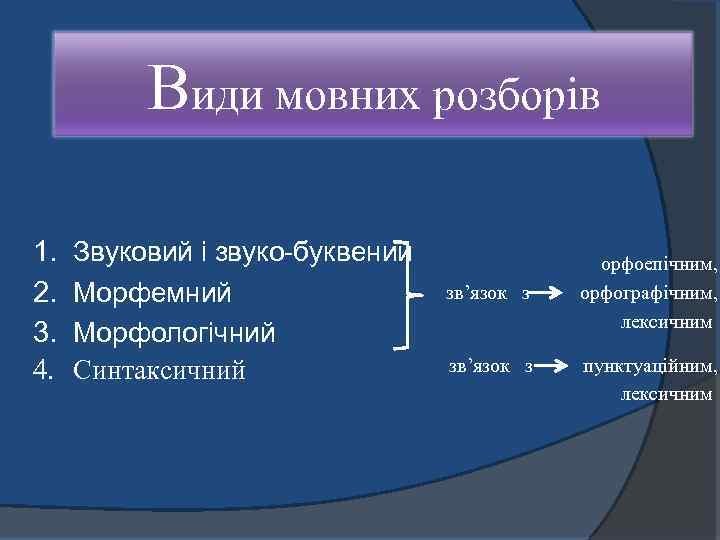 Види мовних розборів

1. Звуковий і звуко-буквений
2. Морфемний
3. Морфологічний
4. Синтаксичний

зв’язок з → орфоепічним, орфографічним, лексичним

зв’язок з → пунктуаційним, лексичним